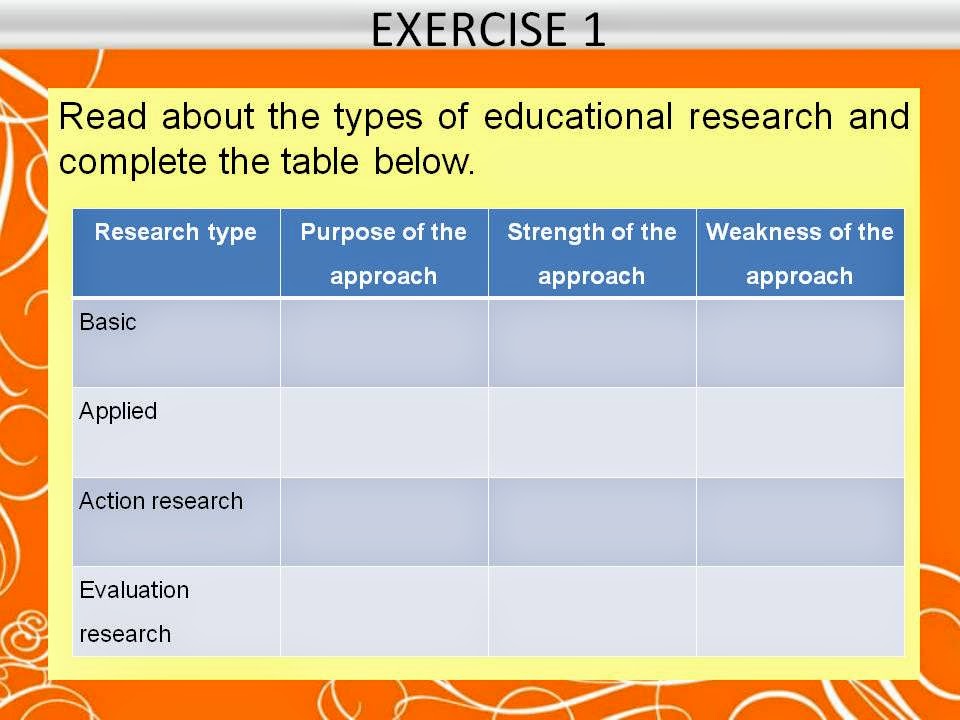 EXERCISE 1

Read about the types of educational research and complete the table below.

| Research type | Purpose of the approach | Strength of the approach | Weakness of the approach |
|---|---|---|---|
| Basic | | | |
| Applied | | | |
| Action research | | | |
| Evaluation research | | | |